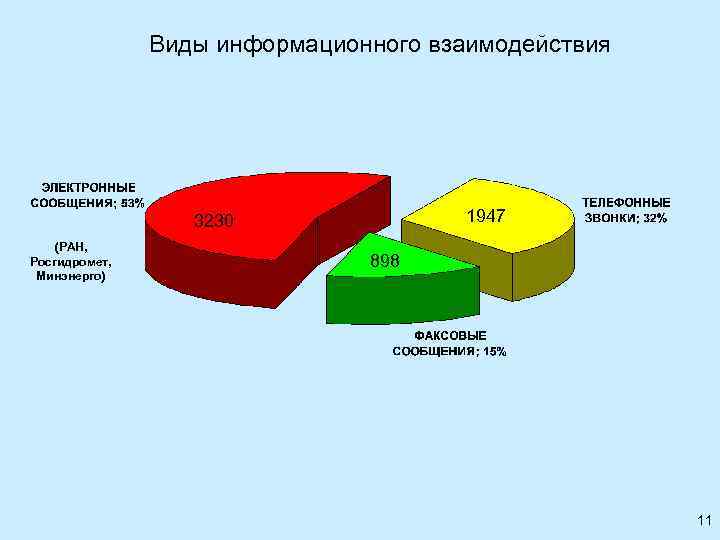 Виды информационного взаимодействия

ЭЛЕКТРОННЫЕ СООБЩЕНИЯ; 53%

(РАН, Росгидромет, Минэнерго)

3230

1947

ТЕЛЕФОННЫЕ ЗВОНКИ; 32%

898

ФАКСОВЫЕ СООБЩЕНИЯ; 15%

11